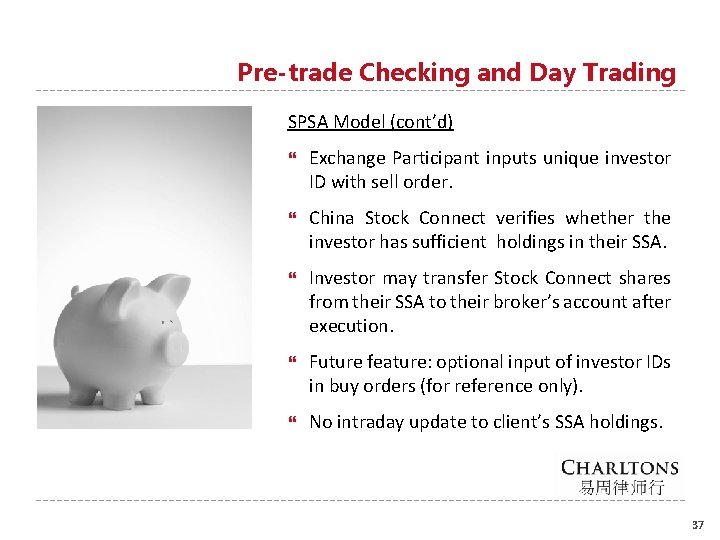 Pre-trade Checking and Day Trading

SPSA Model (cont'd)

❝ Exchange Participant inputs unique investor ID with sell order.

❝ China Stock Connect verifies whether the investor has sufficient holdings in their SSA.

❝ Investor may transfer Stock Connect shares from their SSA to their broker's account after execution.

❝ Future feature: optional input of investor IDs in buy orders (for reference only).

❝ No intraday update to client's SSA holdings.

CHARLTONS
易周律师行

37